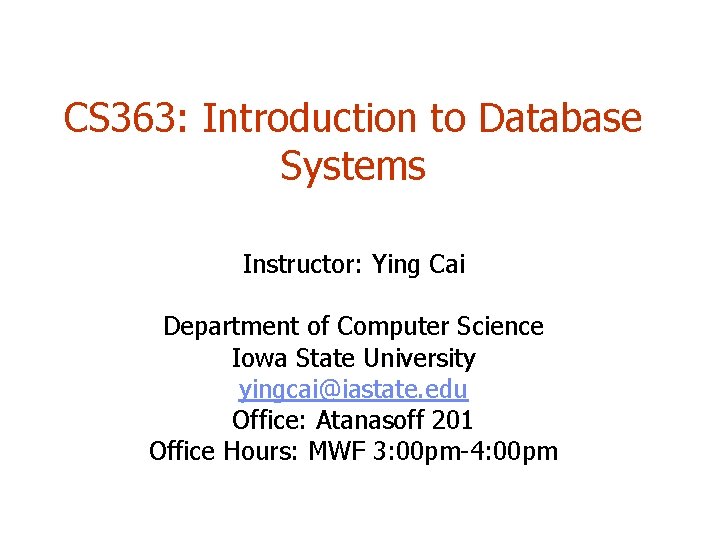 CS363: Introduction to Database Systems

Instructor: Ying Cai

Department of Computer Science
Iowa State University
yingcai@iastate.edu
Office: Atanasoff 201
Office Hours: MWF 3:00pm-4:00pm